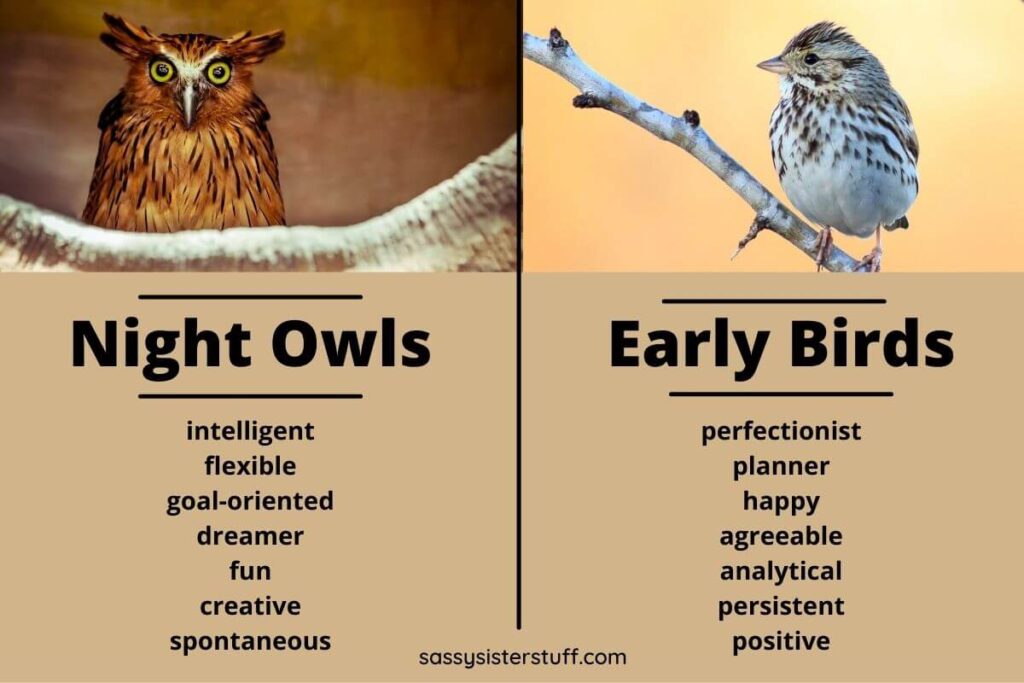 Night Owls

intelligent
flexible
goal-oriented
dreamer
fun
creative
spontaneous

Early Birds

perfectionist
planner
happy
agreeable
analytical
persistent
positive

sassysisterstuff.com